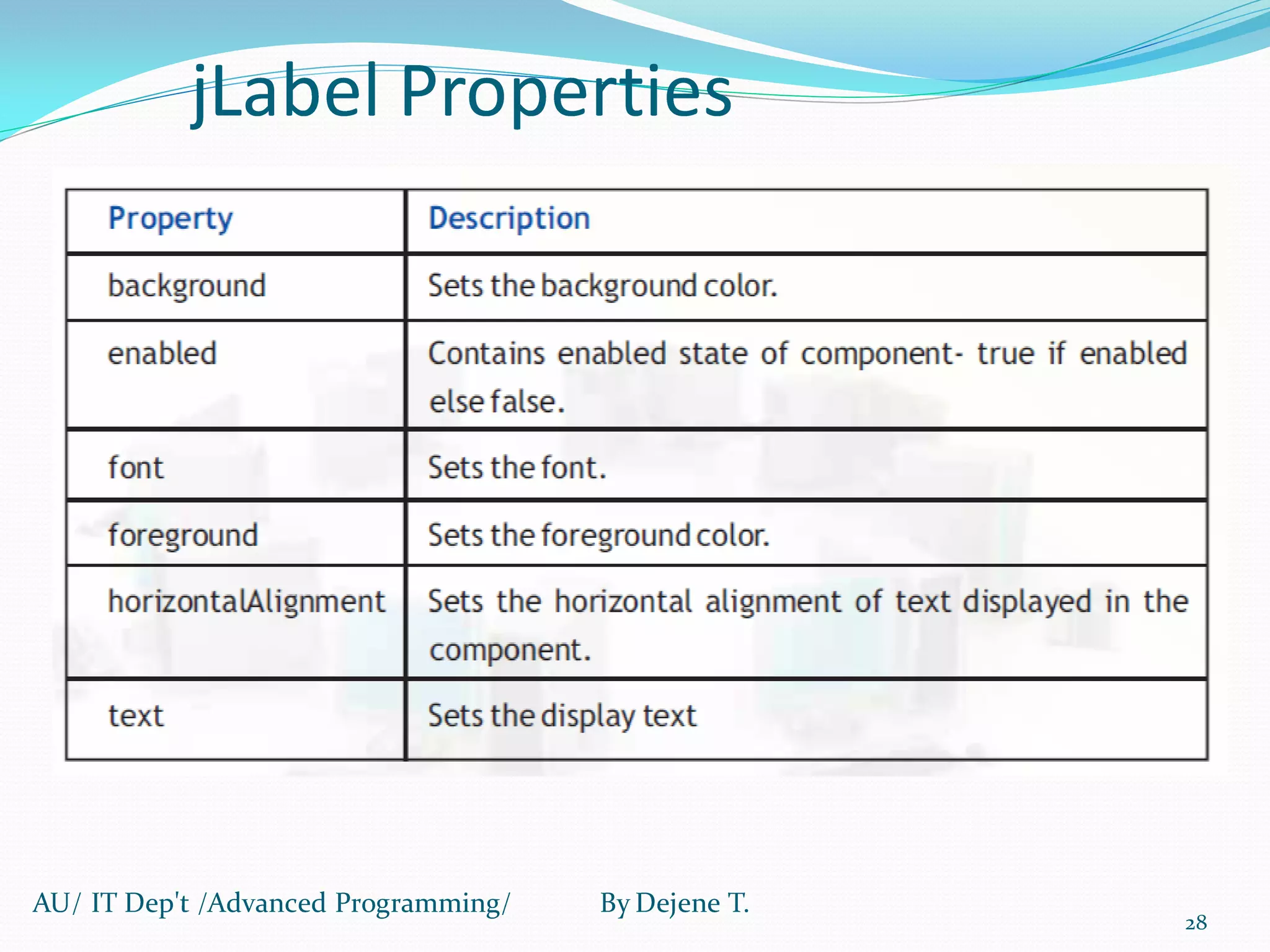 jLabel Properties

| Property | Description |
|---|---|
| background | Sets the background color. |
| enabled | Contains enabled state of component- true if enabled else false. |
| font | Sets the font. |
| foreground | Sets the foreground color. |
| horizontalAlignment | Sets the horizontal alignment of text displayed in the component. |
| text | Sets the display text |

AU/ IT Dep't /Advanced Programming/ By Dejene T.

28